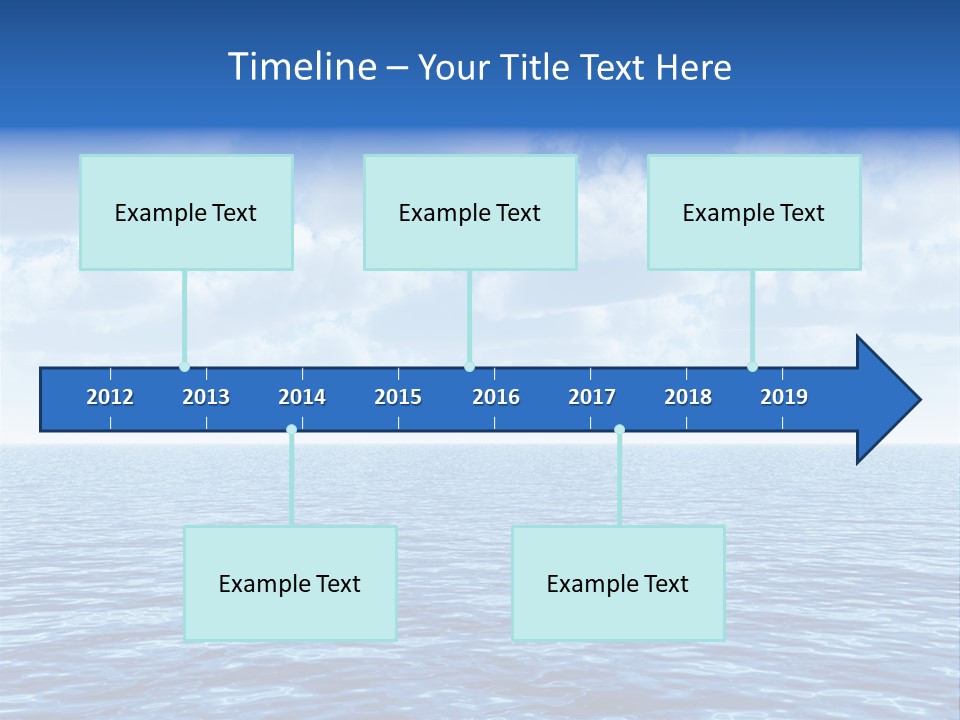 Timeline – Your Title Text Here

Example Text

Example Text

Example Text

2012 2013 2014 2015 2016 2017 2018 2019

Example Text

Example Text